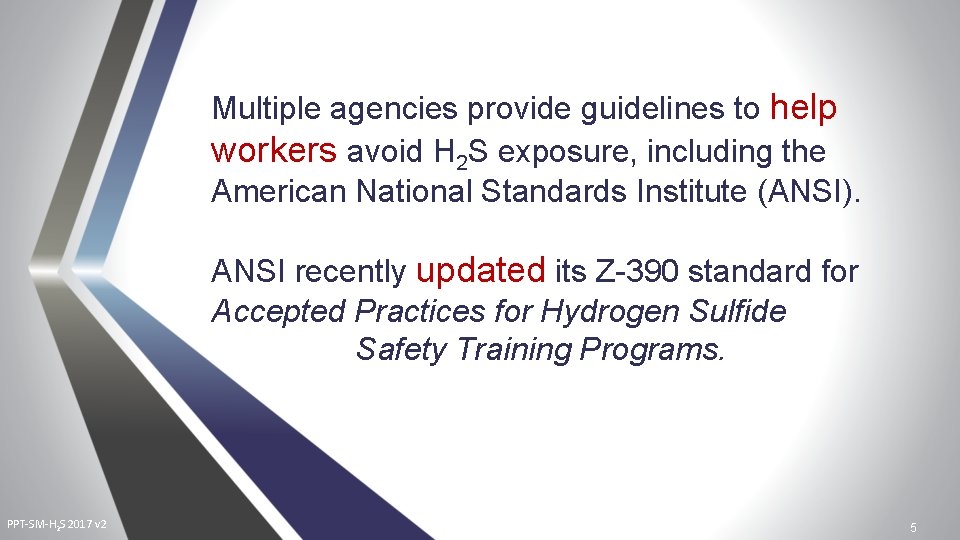 Multiple agencies provide guidelines to help workers avoid $H_2S$ exposure, including the American National Standards Institute (ANSI).

ANSI recently updated its Z-390 standard for Accepted Practices for Hydrogen Sulfide Safety Training Programs.

PPT-SM-$H_2S$ 2017 v2

5